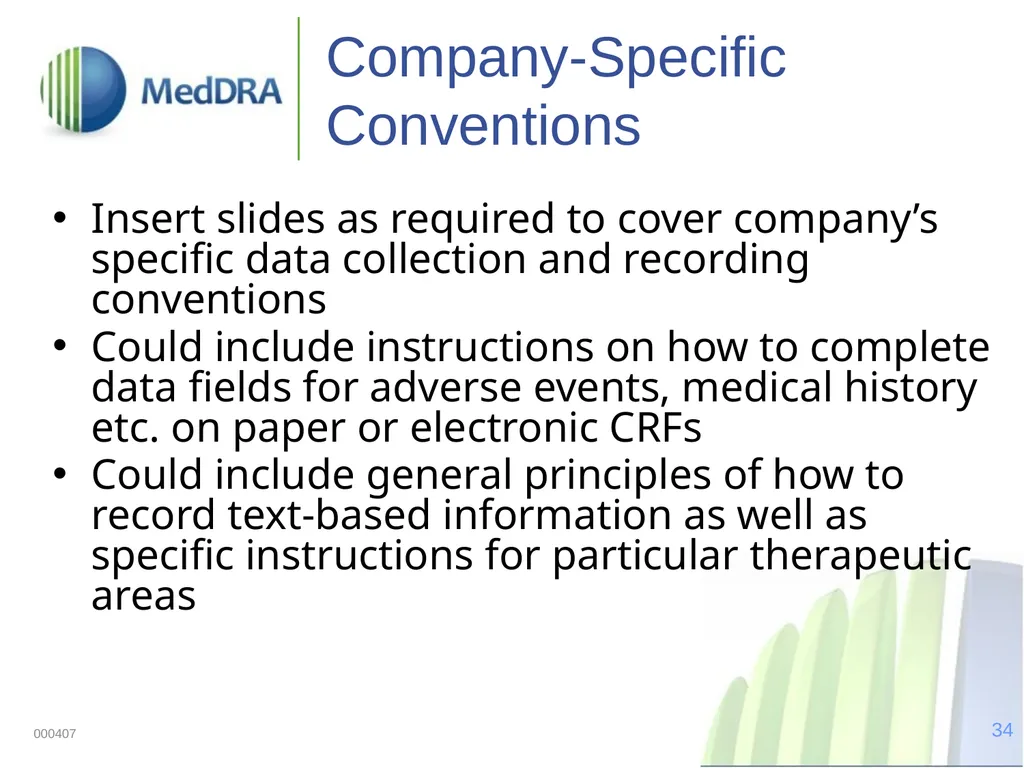 MedDRA

Company-Specific Conventions

• Insert slides as required to cover company’s specific data collection and recording conventions
• Could include instructions on how to complete data fields for adverse events, medical history etc. on paper or electronic CRFs
• Could include general principles of how to record text-based information as well as specific instructions for particular therapeutic areas

000407

34